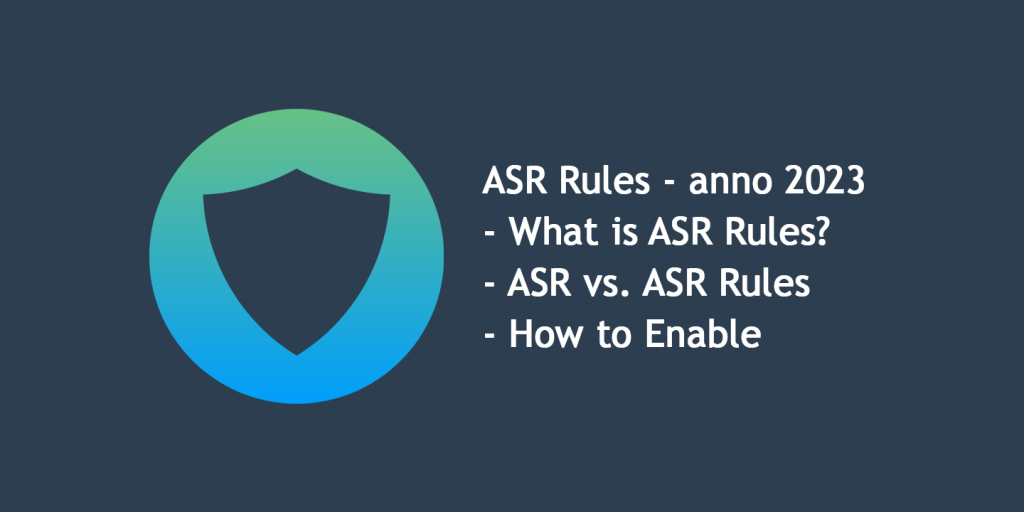 ASR Rules - anno 2023
- What is ASR Rules?
- ASR vs. ASR Rules
- How to Enable